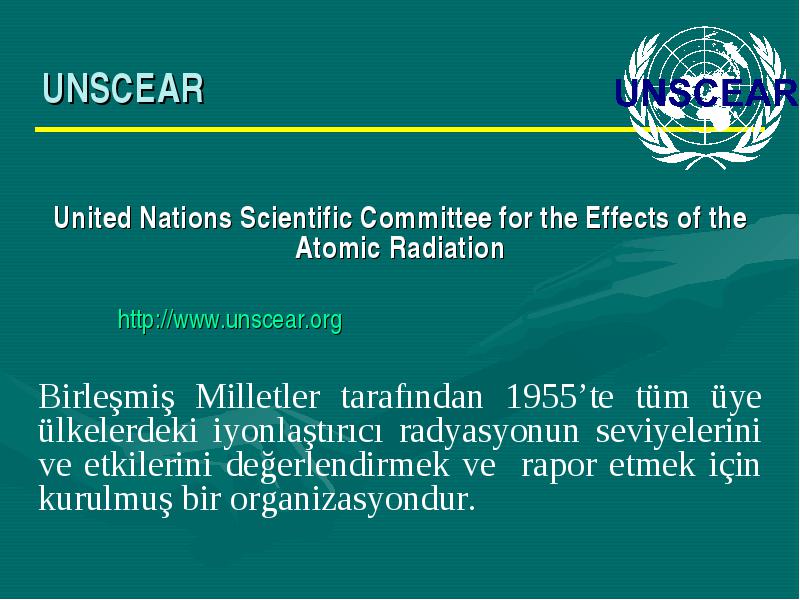 UNSCEAR

UNSCEAR

United Nations Scientific Committee for the Effects of the Atomic Radiation

http://www.unscear.org

Birleşmiş Milletler tarafından 1955'te tüm üye ülkelerdeki iyonlaştırıcı radyasyonun seviyelerini ve etkilerini değerlendirmek ve rapor etmek için kurulmuş bir organizasyondur.